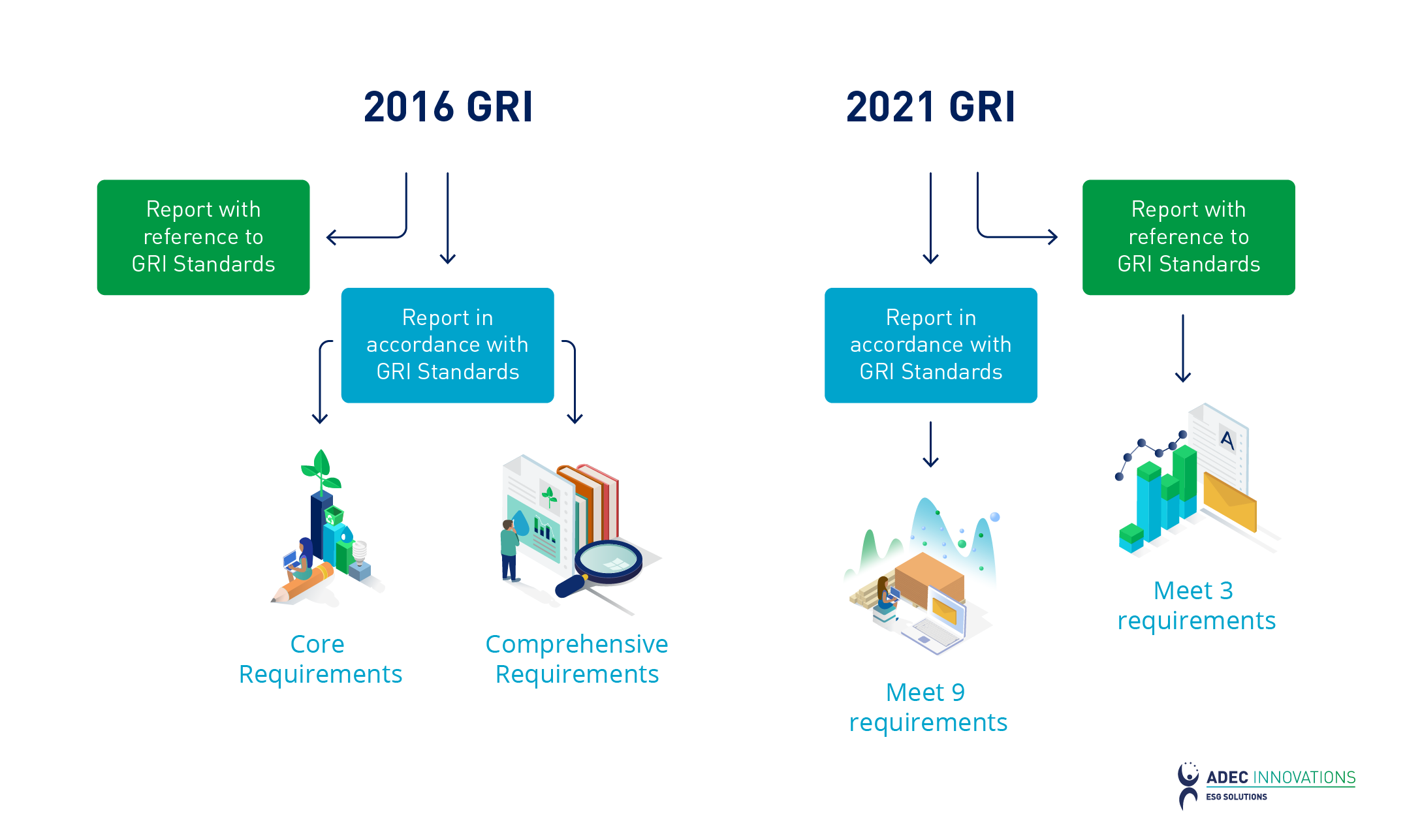 2016 GRI

Report with reference to GRI Standards

Report in accordance with GRI Standards

Core Requirements

Comprehensive Requirements

2021 GRI

Report in accordance with GRI Standards

Report with reference to GRI Standards

A

Meet 9 requirements

Meet 3 requirements

ADEC INNOVATIONS
ESG SOLUTIONS